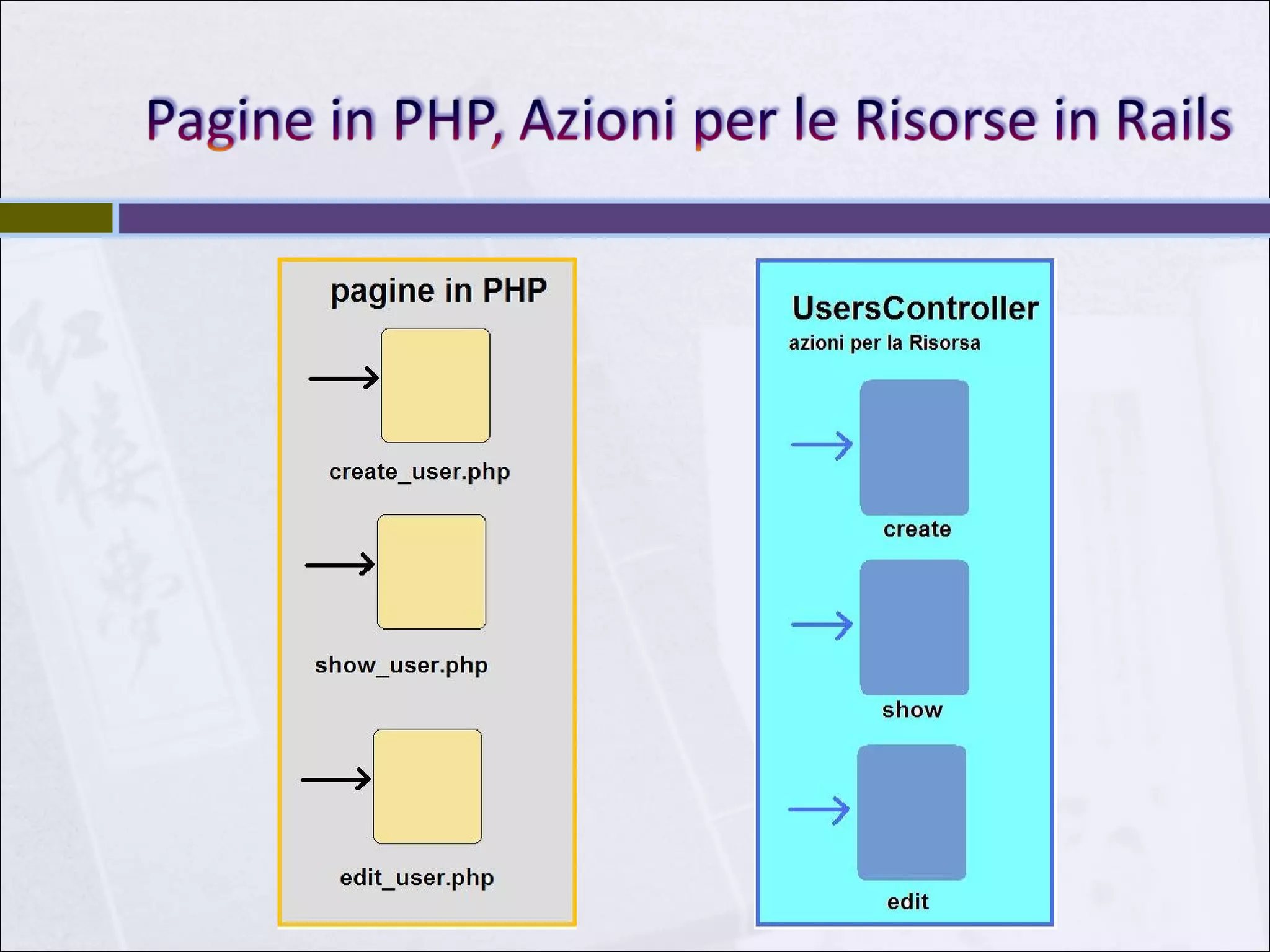 Pagine in PHP, Azioni per le Risorse in Rails

pagine in PHP

create_user.php

show_user.php

edit_user.php

UsersController
azioni per la Risorsa

create

show

edit